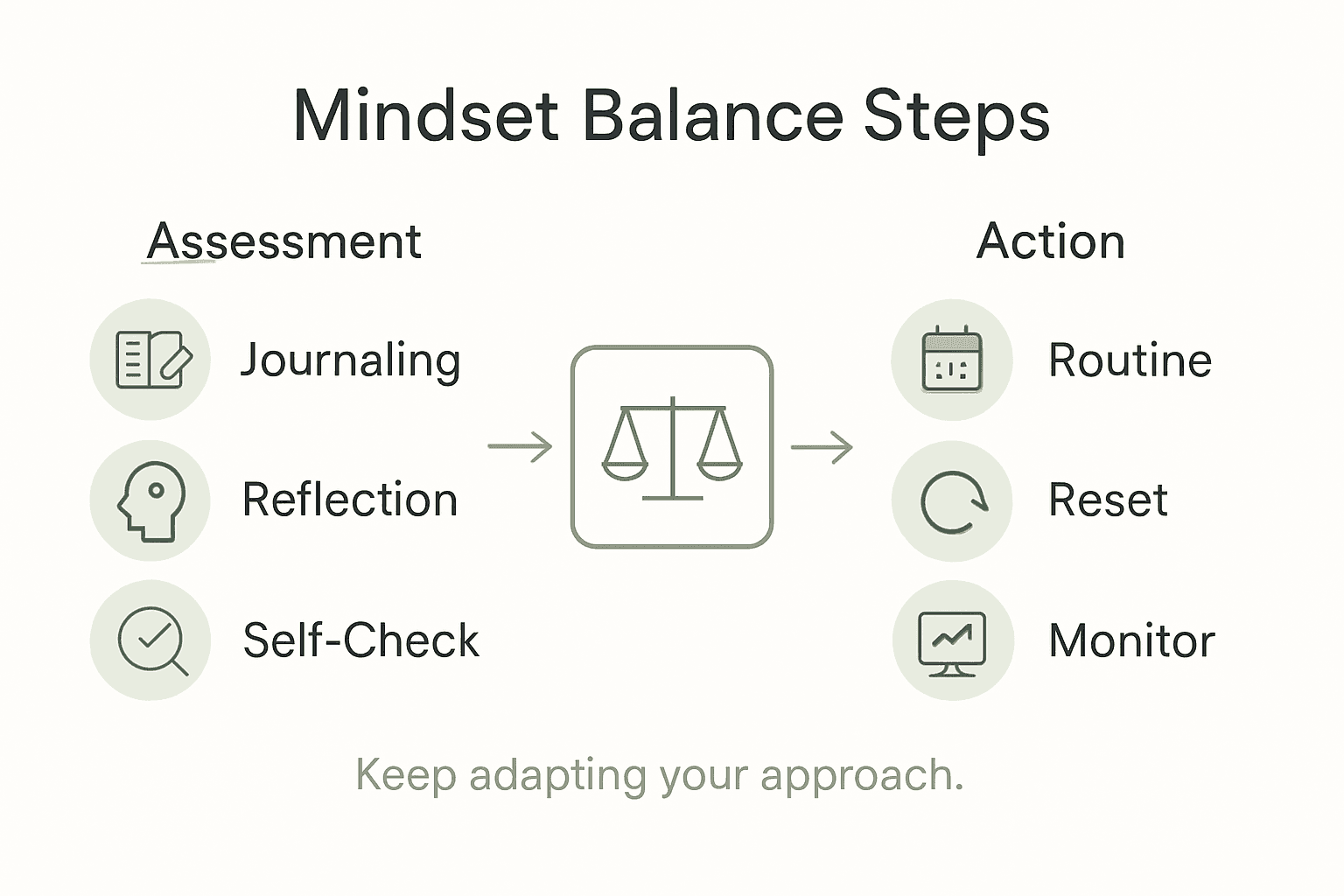 Mindset Balance Steps

Assessment

Journaling

Reflection

Self-Check

Action

Routine

Reset

Monitor

Keep adapting your approach.